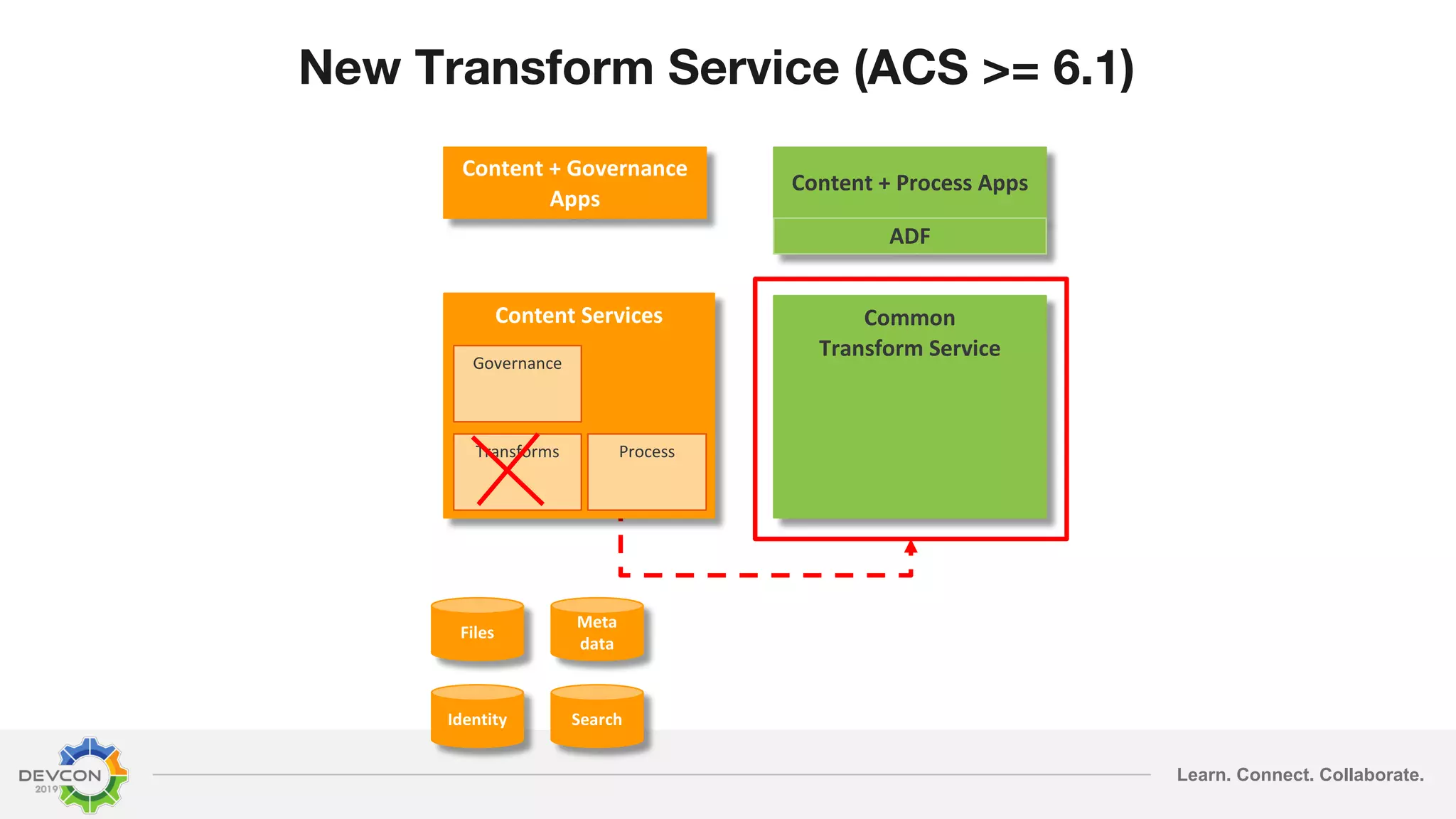 New Transform Service (ACS >= 6.1)

Content + Governance Apps

Content + Process Apps

ADF

Content Services

Governance

Transforms

Process

Common Transform Service

Files

Meta data

Identity

Search

DEVCON 2019

Learn. Connect. Collaborate.